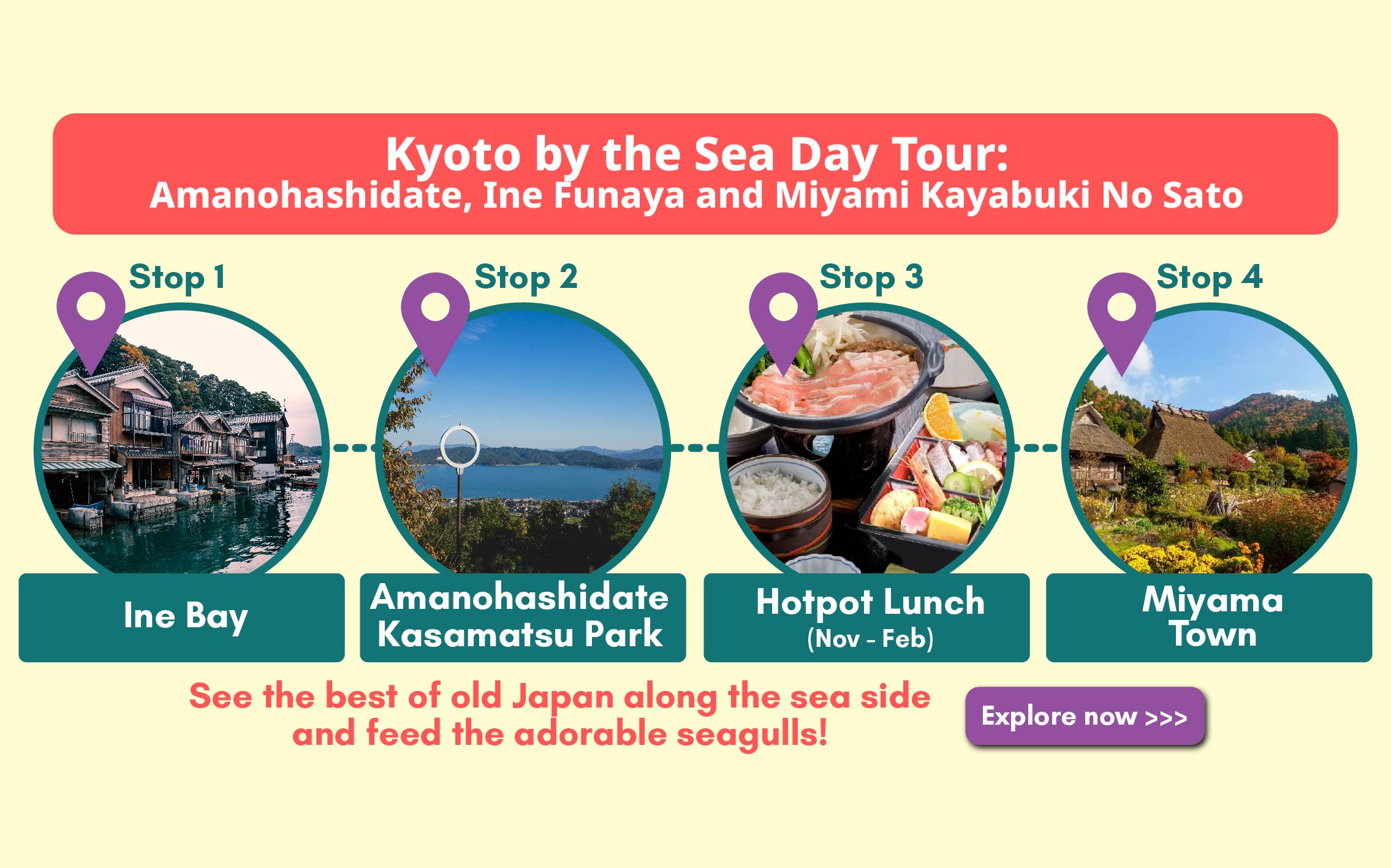 Kyoto by the Sea Day Tour:
Amanohashidate, Ine Funaya and Miyami Kayabuki No Sato

Stop 1
Ine Bay

Stop 2
Amanohashidate Kasamatsu Park

Stop 3
Hotpot Lunch
(Nov - Feb)

Stop 4
Miyama Town

See the best of old Japan along the sea side and feed the adorable seagulls!

Explore now >>>